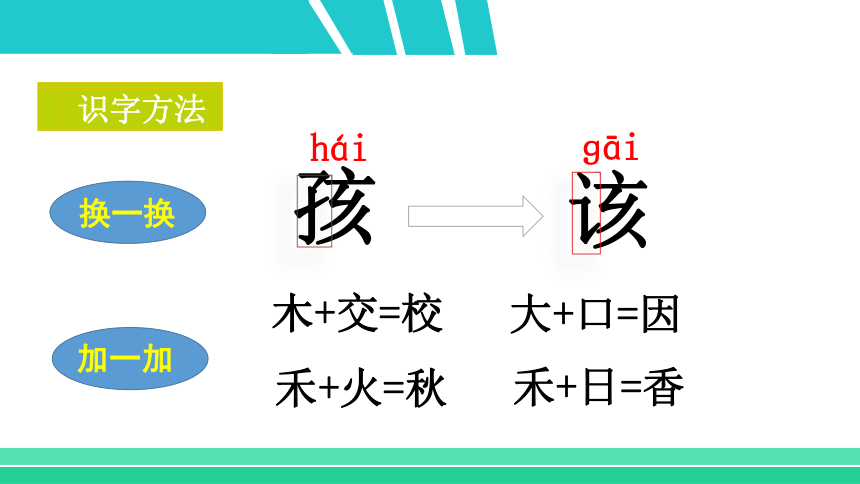 识字方法

换一换

hái
孩

gāi
该

加一加

木+交=校　大+口=因

禾+火=秋　禾+日=香